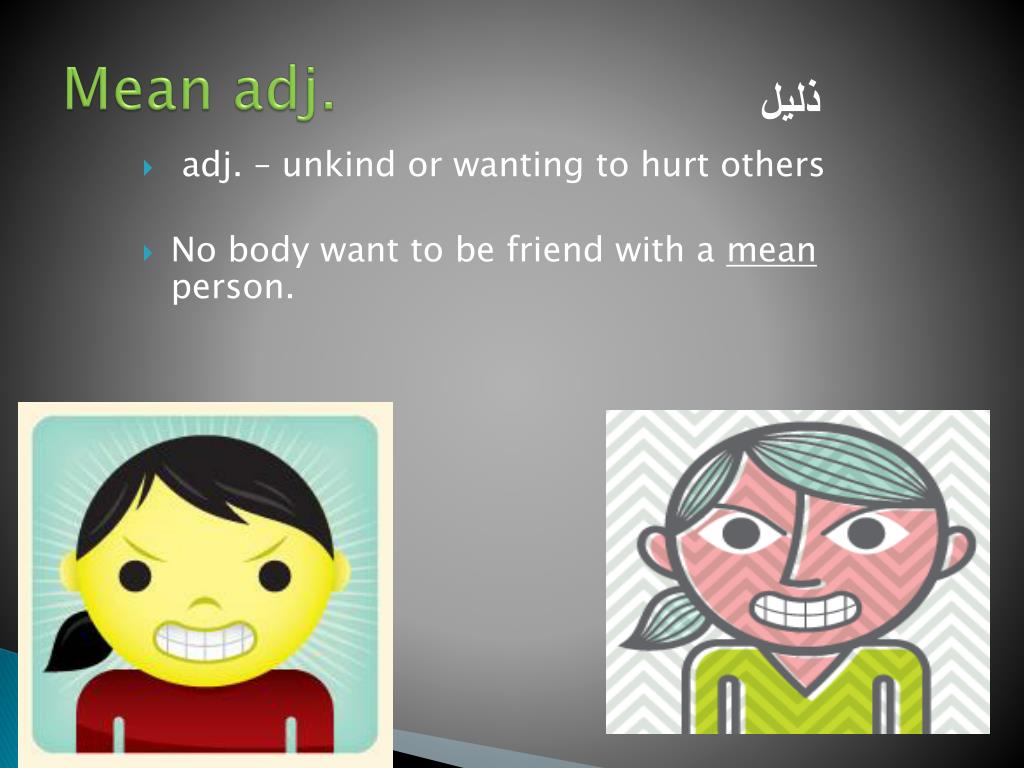 Mean adj.

ذليل

adj. – unkind or wanting to hurt others

No body want to be friend with a mean person.